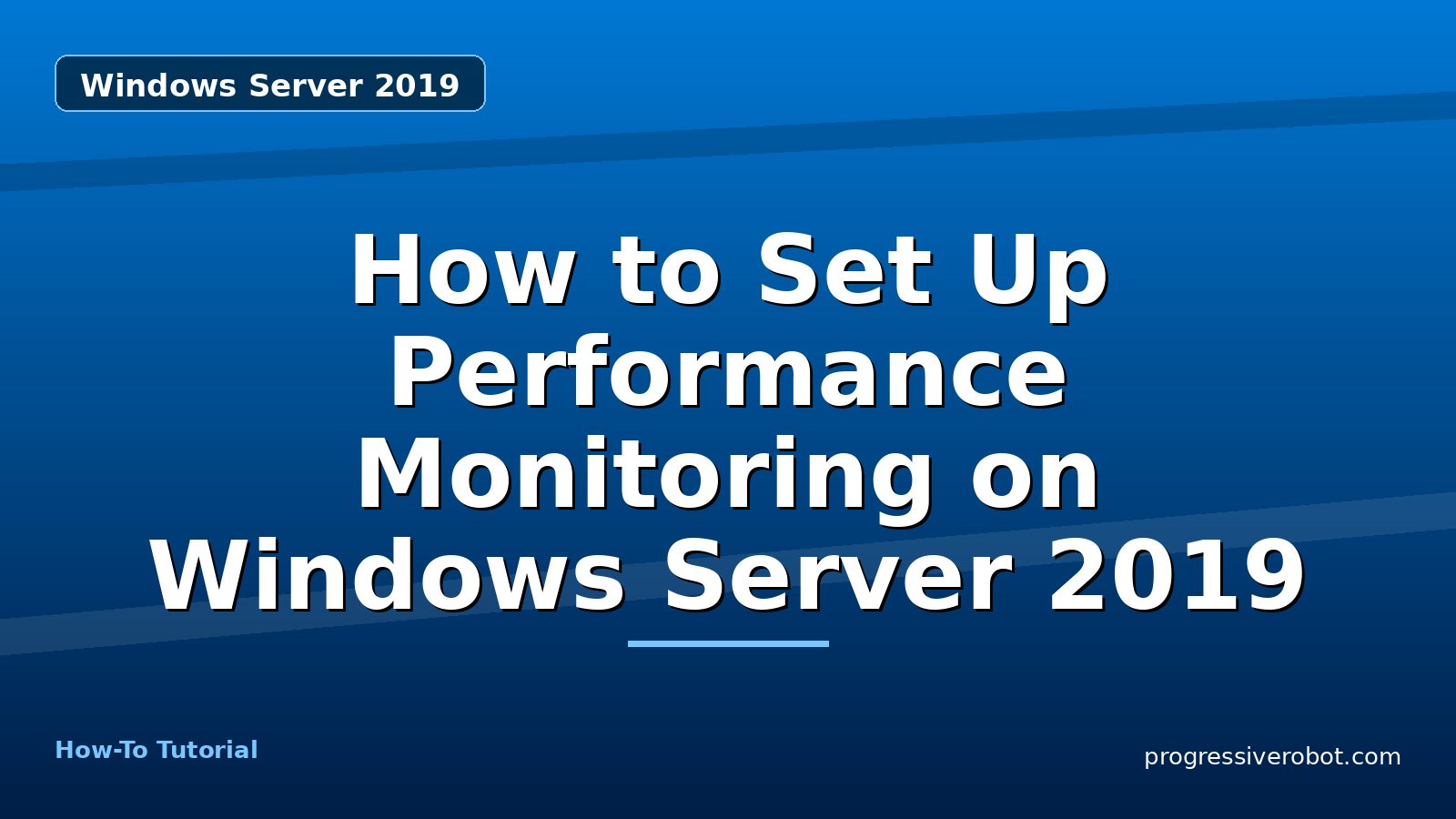 Windows Server 2019

How to Set Up Performance Monitoring on Windows Server 2019

How-To Tutorial

progressiverobot.com